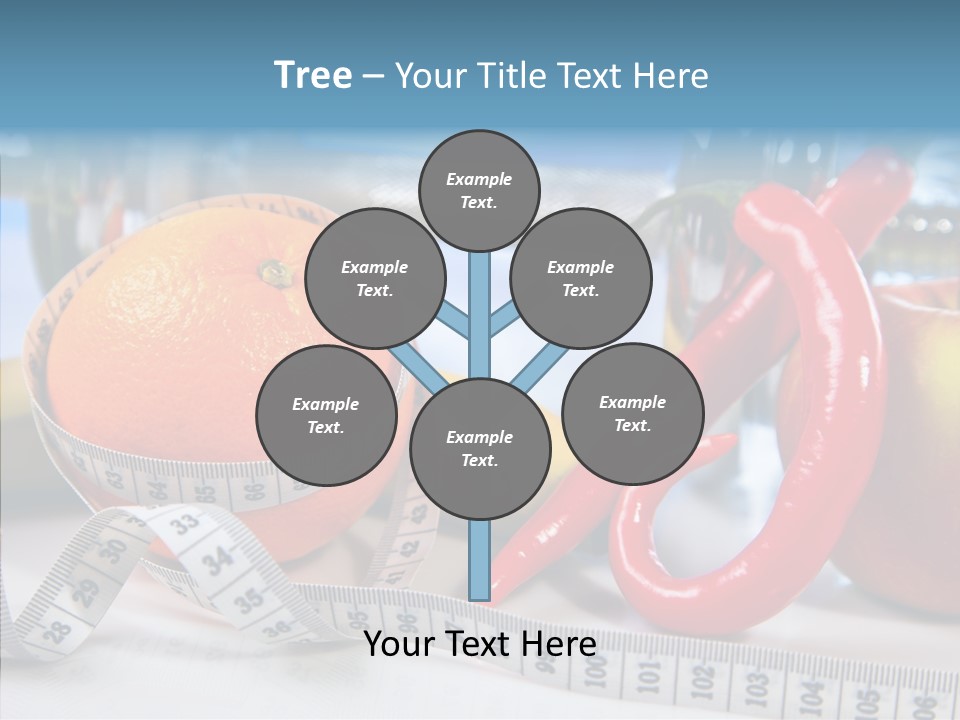 Tree – Your Title Text Here

Example Text.

Example Text.

Example Text.

Example Text.

Example Text.

Example Text.

Your Text Here